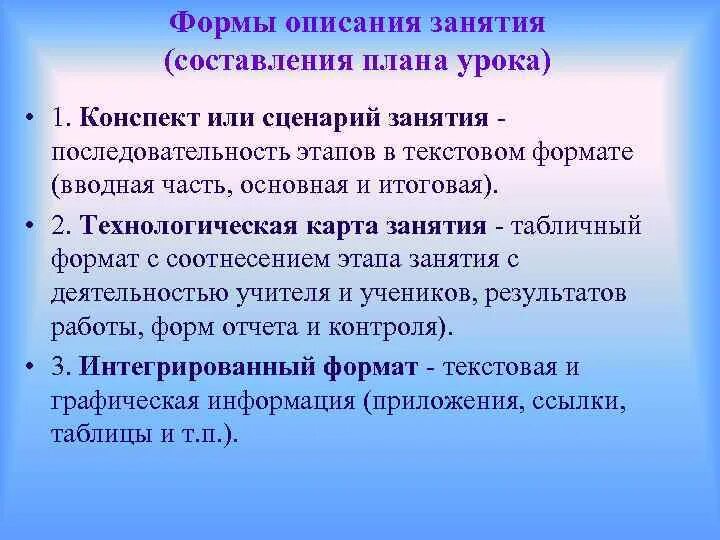 Формы описания занятия (составления плана урока)

• 1. Конспект или сценарий занятия - последовательность этапов в текстовом формате (вводная часть, основная и итоговая).

• 2. Технологическая карта занятия - табличный формат с соотнесением этапа занятия с деятельностью учителя и учеников, результатов работы, форм отчета и контроля).

• 3. Интегрированный формат - текстовая и графическая информация (приложения, ссылки, таблицы и т.п.).